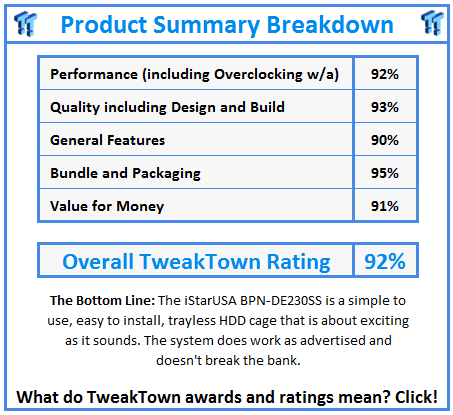 Product Summary Breakdown

| Performance (including Overclocking w/a) | 92% |
|---|---|
| Quality including Design and Build | 93% |
| General Features | 90% |
| Bundle and Packaging | 95% |
| Value for Money | 91% |

| Overall TweakTown Rating | 92% |
|---|---|

The Bottom Line: The iStarUSA BPN-DE230SS is a simple to use, easy to install, trayless HDD cage that is about exciting as it sounds. The system does work as advertised and doesn't break the bank.

What do TweakTown awards and ratings mean? Click!